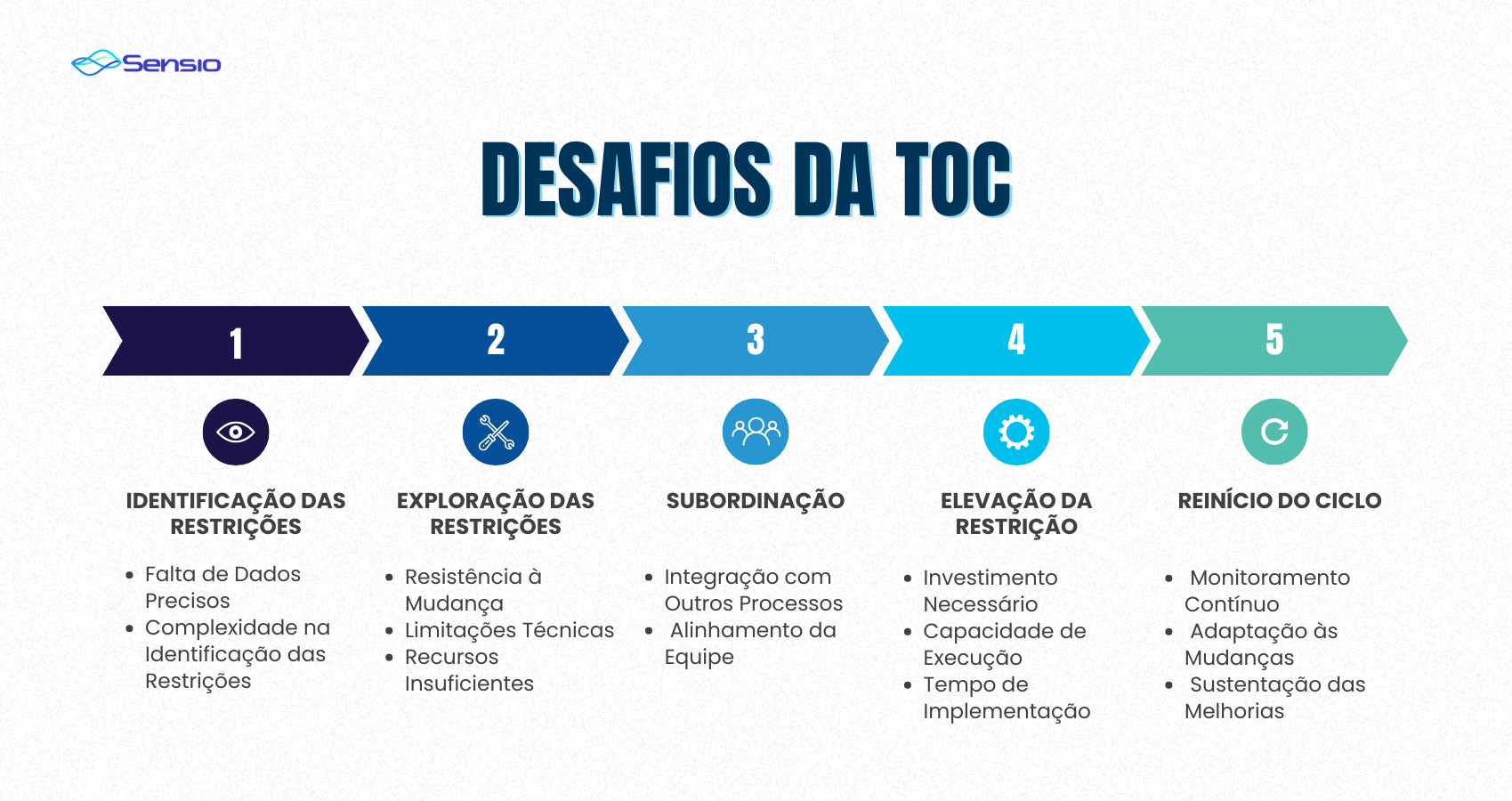 Sensio

DESAFIOS DA TOC

1

IDENTIFICAÇÃO DAS RESTRIÇÕES

- Falta de Dados Precisos
- Complexidade na Identificação das Restrições

2

EXPLORAÇÃO DAS RESTRIÇÕES

- Resistência à Mudança
- Limitações Técnicas
- Recursos Insuficientes

3

SUBORDINAÇÃO

- Integração com Outros Processos
- Alinhamento da Equipe

4

ELEVAÇÃO DA RESTRIÇÃO

- Investimento Necessário
- Capacidade de Execução
- Tempo de Implementação

5

REINÍCIO DO CICLO

- Monitoramento Contínuo
- Adaptação às Mudanças
- Sustentação das Melhorias